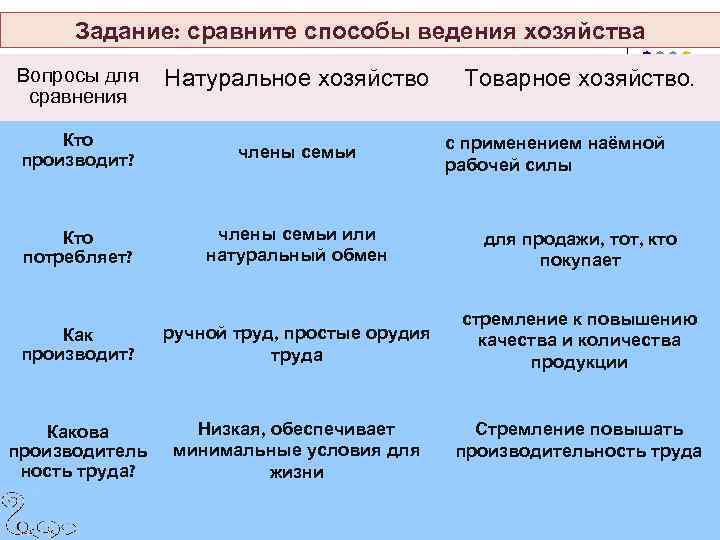 Задание: сравните способы ведения хозяйства

| Вопросы для сравнения | Натуральное хозяйство | Товарное хозяйство. |
|---|---|---|
| Кто производит? | члены семьи | с применением наёмной рабочей силы |
| Кто потребляет? | члены семьи или натуральный обмен | для продажи, тот, кто покупает |
| Как производит? | ручной труд, простые орудия труда | стремление к повышению качества и количества продукции |
| Какова производительность труда? | Низкая, обеспечивает минимальные условия для жизни | Стремление повышать производительность труда |